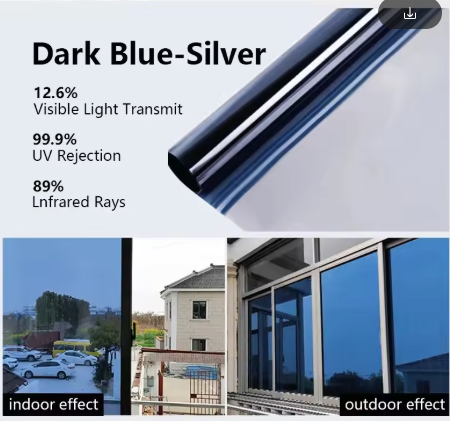 Dark Blue-Silver

12.6%
Visible Light Transmit

99.9%
UV Rejection

89%
Lnfrared Rays

indoor effect

outdoor effect